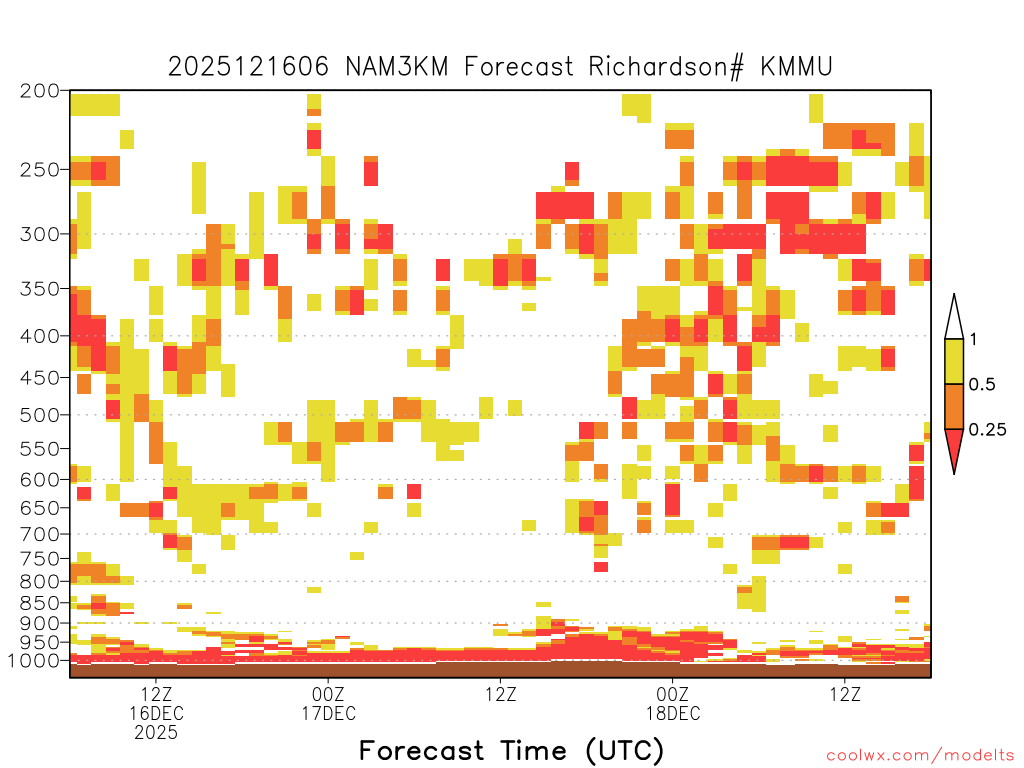 2025121606 NAM3KM Forecast Richardson# KMMU

200
250
300
350
400
450
500
550
600
650
700
750
800
850
900
950
1000

1
0.5
0.25

12Z
16DEC
2025
00Z
17DEC
12Z
00Z
18DEC
12Z

Forecast Time (UTC)

coolwx.com/modelts